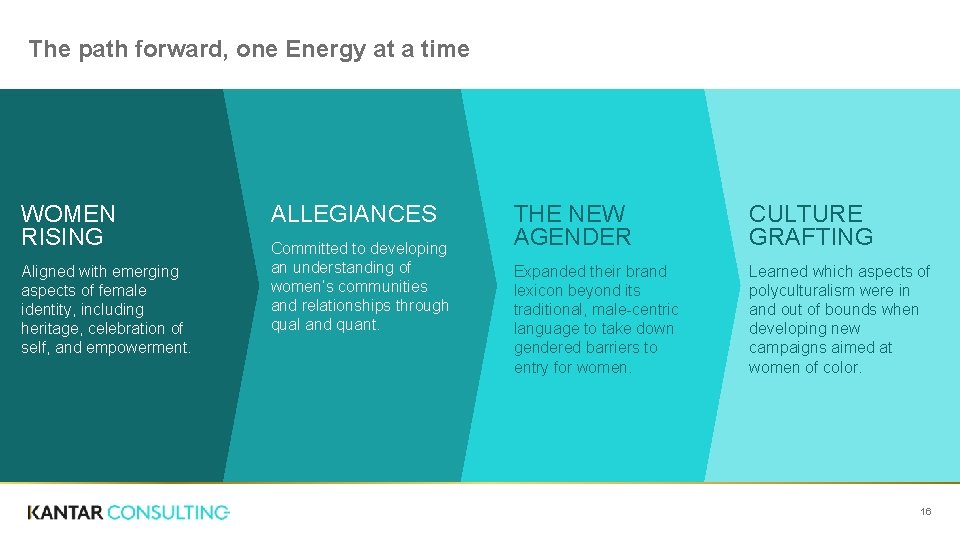 The path forward, one Energy at a time

WOMEN RISING

Aligned with emerging aspects of female identity, including heritage, celebration of self, and empowerment.

ALLEGIANCES

Committed to developing an understanding of women's communities and relationships through qual and quant.

THE NEW AGENDER

Expanded their brand lexicon beyond its traditional, male-centric language to take down gendered barriers to entry for women.

CULTURE GRAFTING

Learned which aspects of polyculturalism were in and out of bounds when developing new campaigns aimed at women of color.

KANTAR CONSULTING

16